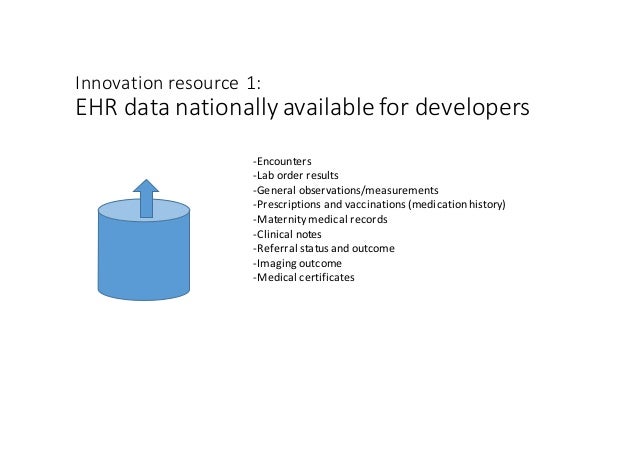 Innovation resource 1:
EHR data nationally available for developers

-Encounters
-Lab order results
-General observations/measurements
-Prescriptions and vaccinations (medication history)
-Maternity medical records
-Clinical notes
-Referral status and outcome
-Imaging outcome
-Medical certificates